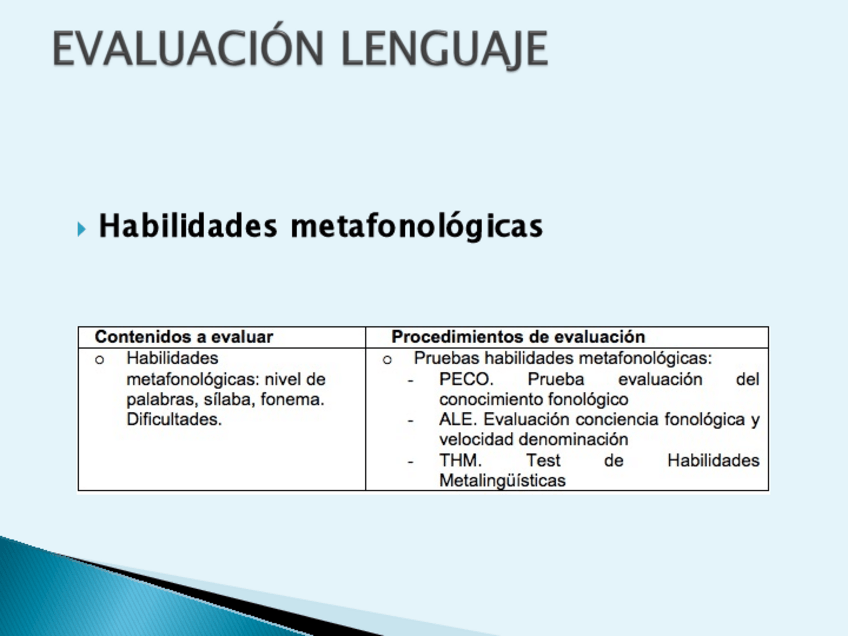 EVALUACIÓN LENGUAJE

Habilidades metafonológicas

| Contenidos a evaluar | Procedimientos de evaluación |
|---|---|
| o Habilidades metafonológicas: nivel de palabras, sílaba, fonema. Dificultades. | o Pruebas habilidades metafonológicas: - PECO. Prueba evaluación del conocimiento fonológico - ALE. Evaluación conciencia fonológica y velocidad denominación - THM. Test de Habilidades Metalingüísticas |